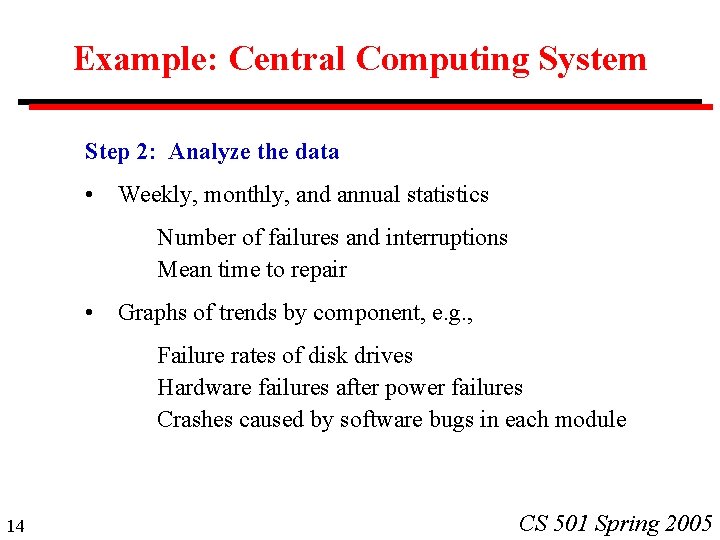 Example: Central Computing System

Step 2: Analyze the data

• Weekly, monthly, and annual statistics

Number of failures and interruptions
Mean time to repair

• Graphs of trends by component, e.g.,

Failure rates of disk drives
Hardware failures after power failures
Crashes caused by software bugs in each module

14

CS 501 Spring 2005